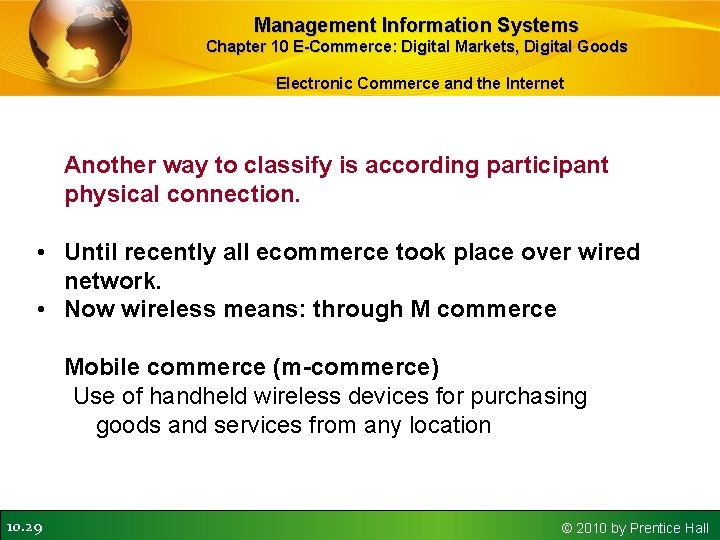 Management Information Systems
Chapter 10 E-Commerce: Digital Markets, Digital Goods

Electronic Commerce and the Internet

Another way to classify is according participant physical connection.

• Until recently all ecommerce took place over wired network.
• Now wireless means: through M commerce

Mobile commerce (m-commerce)
Use of handheld wireless devices for purchasing goods and services from any location

10.29

© 2010 by Prentice Hall